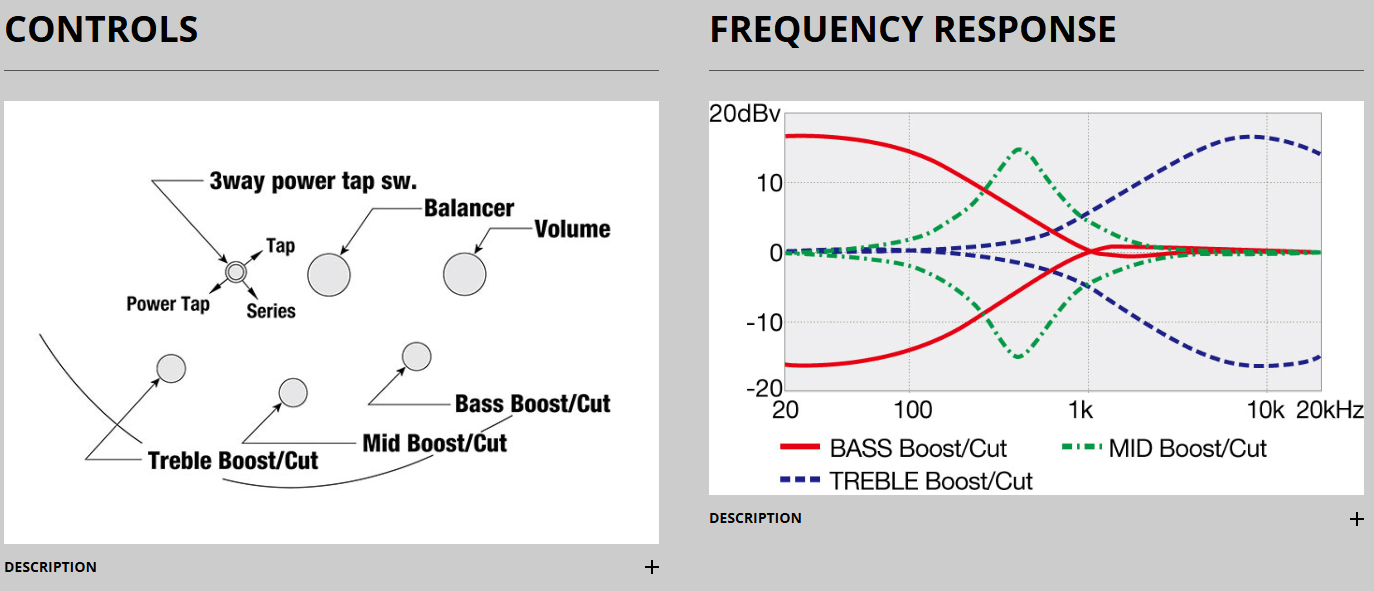 CONTROLS

3way power tap sw.
Balancer
Volume
Tap
Power Tap
Series
Bass Boost/Cut
Mid Boost/Cut
Treble Boost/Cut

DESCRIPTION +

FREQUENCY RESPONSE

20dBv
10
0
-10
-20
20
100
1k
10k
20kHz
BASS Boost/Cut
MID Boost/Cut
TREBLE Boost/Cut

DESCRIPTION +